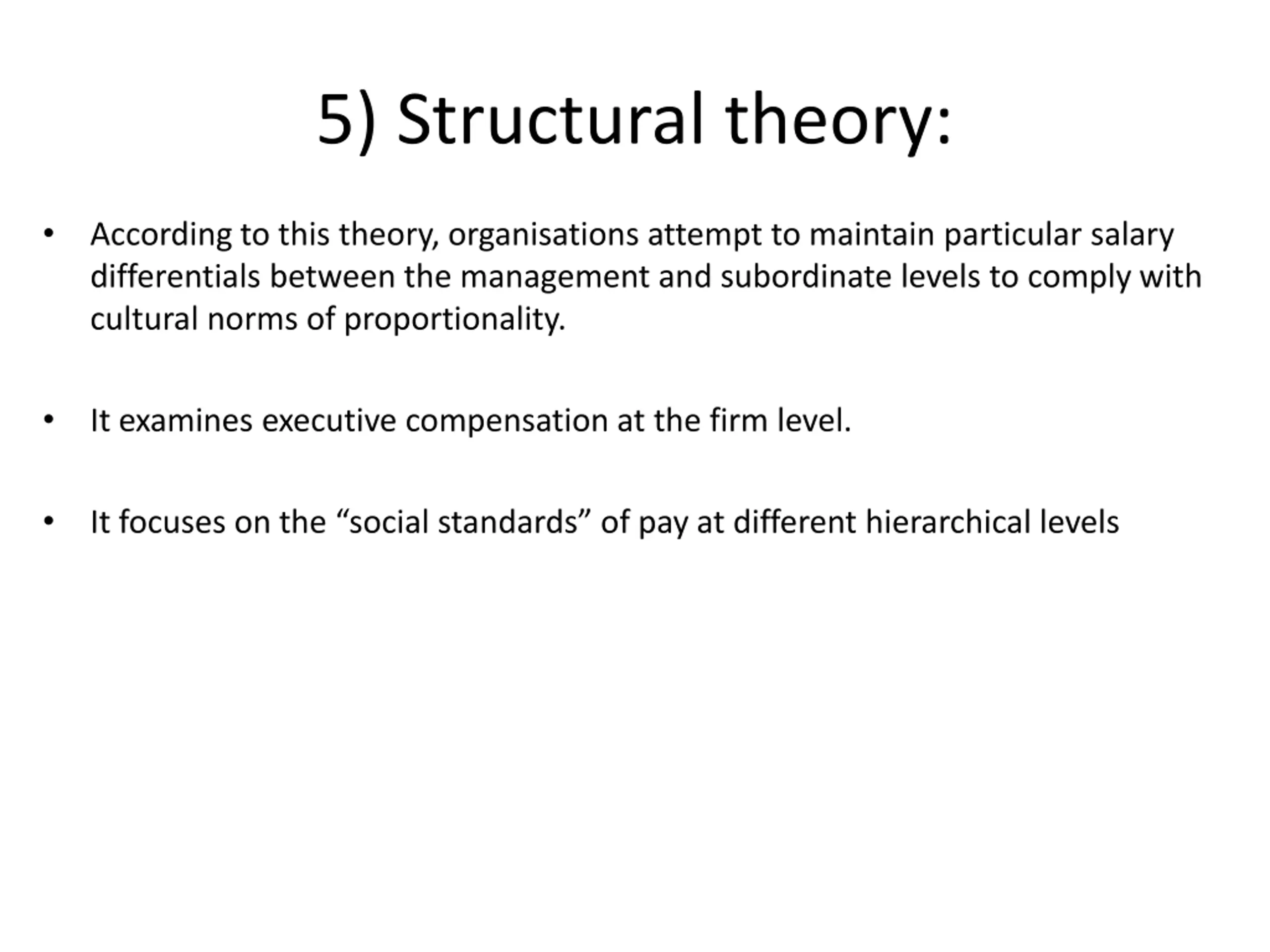 5) Structural theory:

• According to this theory, organisations attempt to maintain particular salary differentials between the management and subordinate levels to comply with cultural norms of proportionality.

• It examines executive compensation at the firm level.

• It focuses on the “social standards” of pay at different hierarchical levels